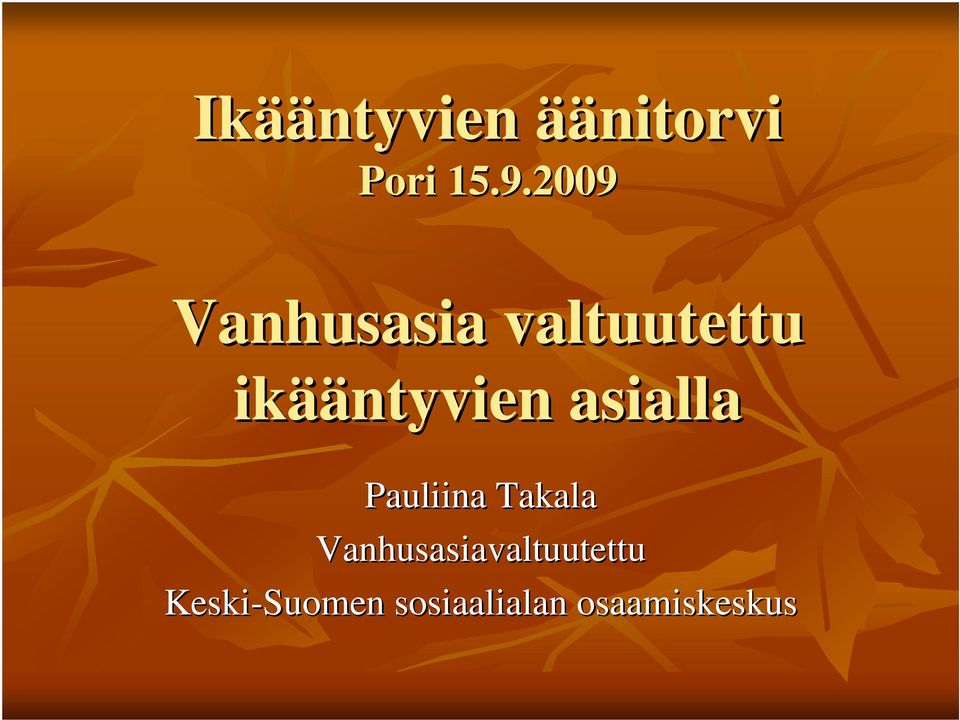 Ikääntyvien äänitorvi
Pori 15.9.2009

Vanhusasia valtuutettu ikääntyvien asialla

Pauliina Takala
Vanhusasiavaltuutettu
Keski-Suomen sosiaalialan osaamiskeskus